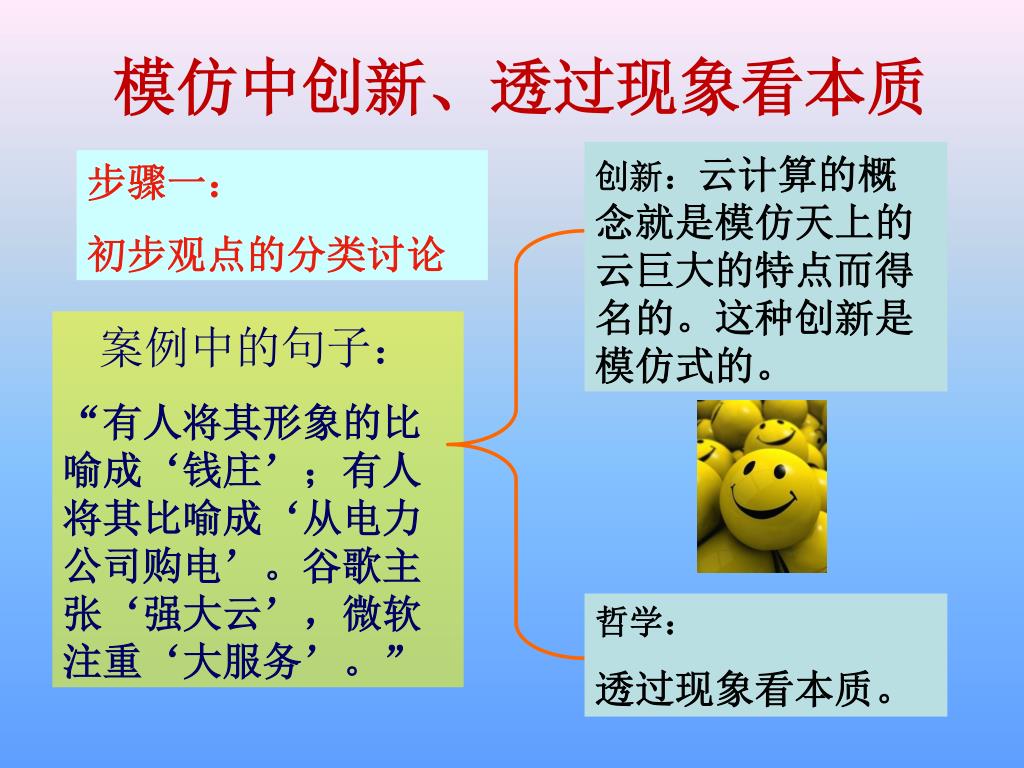 模仿中创新、透过现象看本质

步骤一：
初步观点的分类讨论

案例中的句子：
“有人将其形象的比喻成‘钱庄’；有人将其比喻成‘从电力公司购电’。谷歌主张‘强大云’，微软注重‘大服务’。”

创新：云计算的概念就是模仿天上的云巨大的特点而得名的。这种创新是模仿式的。

哲学：
透过现象看本质。